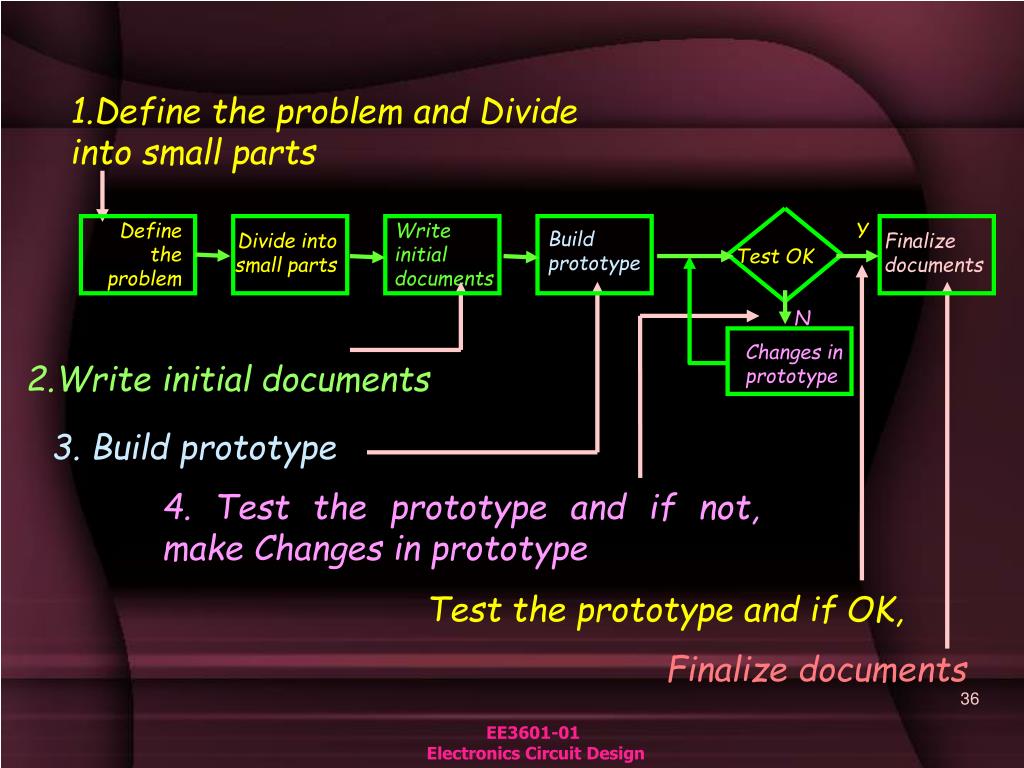 1.Define the problem and Divide into small parts

Define the problem

Divide into small parts

Write initial documents

Build prototype

Test OK

Y

Finalize documents

N

Changes in prototype

2.Write initial documents

3. Build prototype

4. Test the prototype and if not, make Changes in prototype

Test the prototype and if OK,

Finalize documents

36

EE3601-01
Electronics Circuit Design